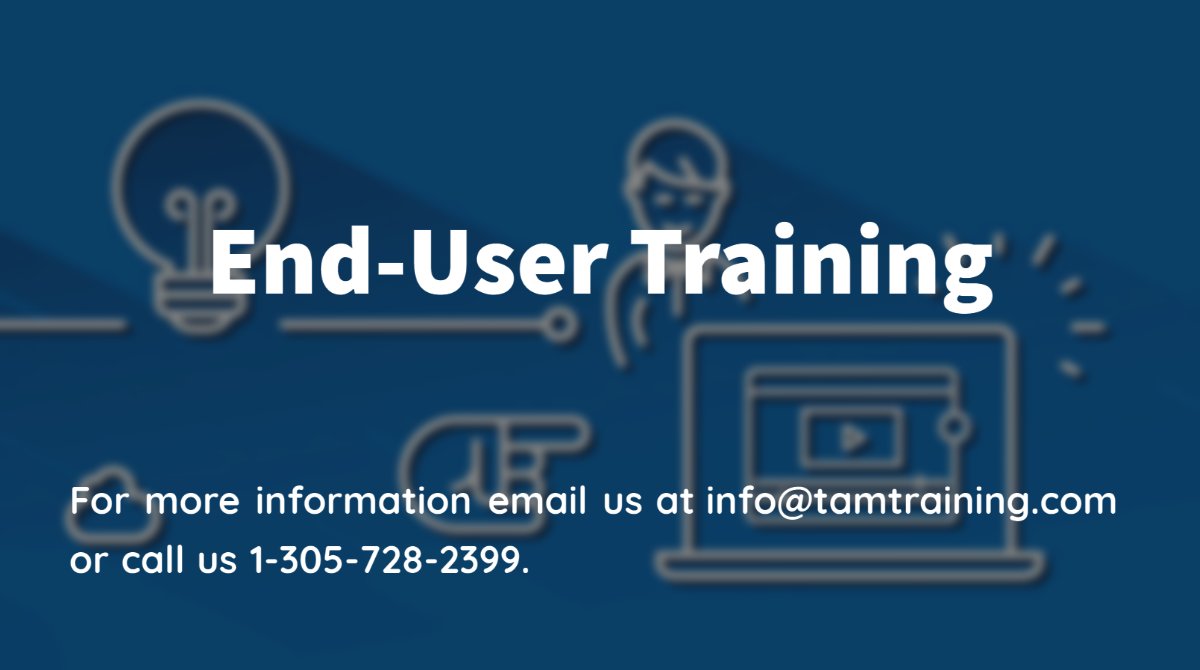 End-User Training

For more information email us at info@tamtraining.com or call us 1-305-728-2399.